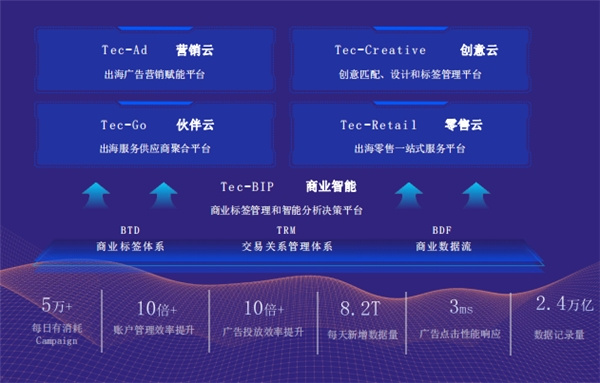 Tec-Ad 营销云
出海广告营销赋能平台

Tec-Creative 创意云
创意匹配、设计和标签管理平台

Tec-Go 伙伴云
出海服务供应商聚合平台

Tec-Retail 零售云
出海零售一站式服务平台

Tec-BIP 商业智能
商业标签管理和智能分析决策平台

BTD
商业标签体系

TRM
交易关系管理体系

BDF
商业数据流

5万+
每日有消耗 Campaign

10倍+
账户管理效率提升

10倍+
广告投放效率提升

8.2T
每天新增数据量

3ms
广告点击性能响应

2.4万亿
数据记录量